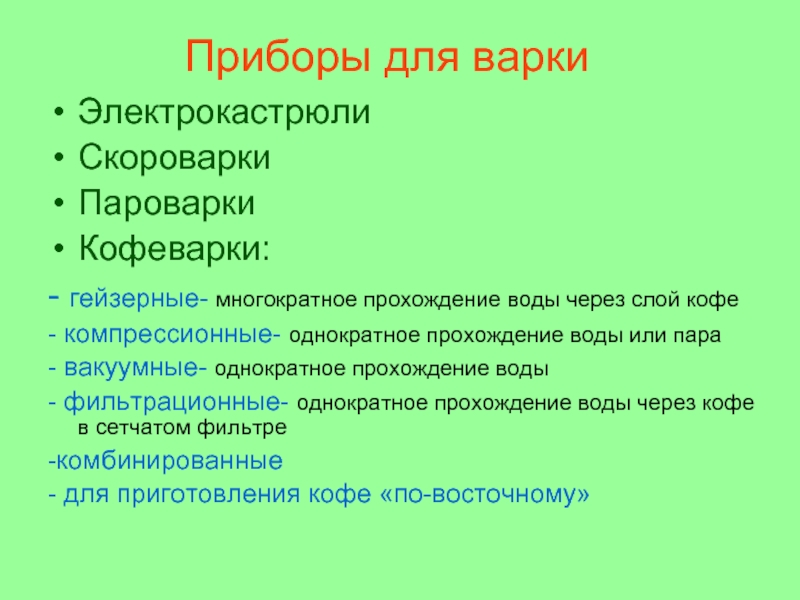 Приборы для варки

• Электрокастрюли
• Скороварки
• Пароварки
• Кофеварки:

- гейзерные- многократное прохождение воды через слой кофе
- компрессионные- однократное прохождение воды или пара
- вакуумные- однократное прохождение воды
- фильтрационные- однократное прохождение воды через кофе в сетчатом фильтре
-комбинированные
- для приготовления кофе «по-восточному»